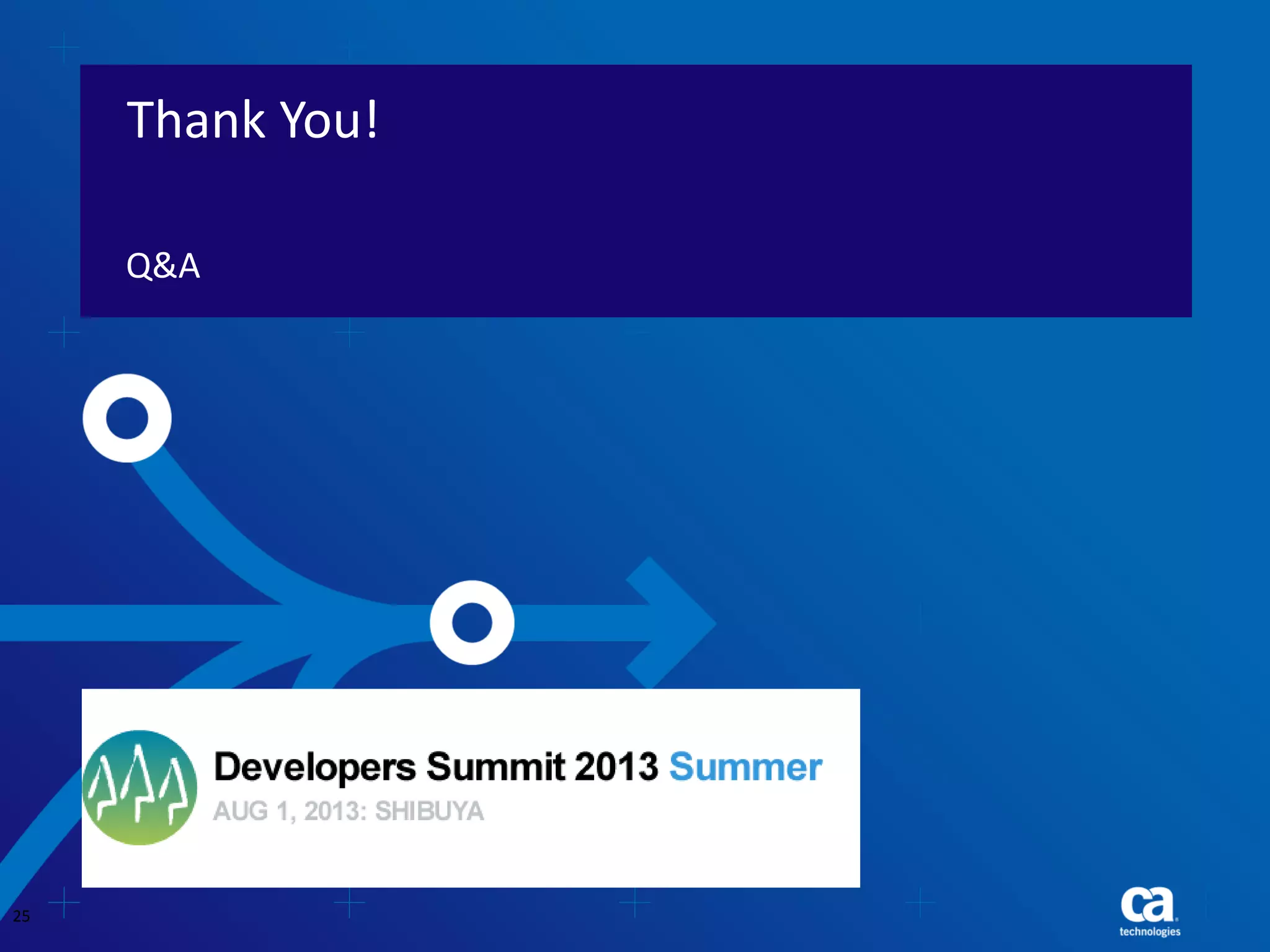 Thank You!

Q&A

Developers Summit 2013 Summer
AUG 1, 2013: SHIBUYA

25

ca technologies